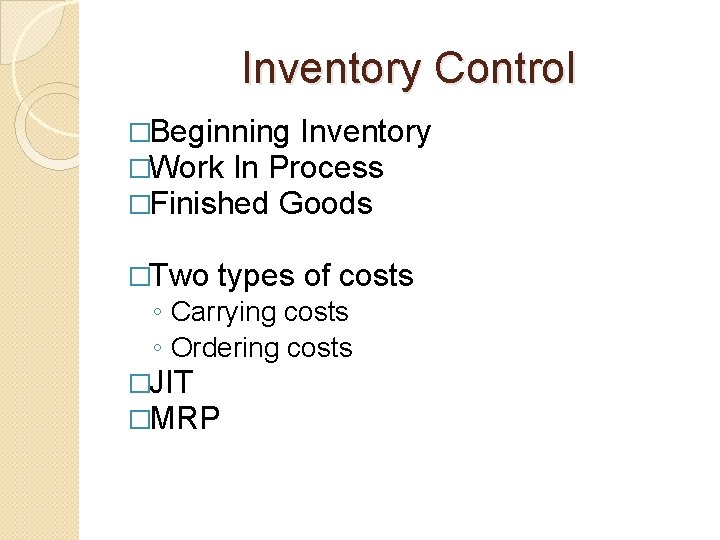 Inventory Control

□Beginning Inventory
□Work In Process
□Finished Goods

□Two types of costs
◦ Carrying costs
◦ Ordering costs
□JIT
□MRP